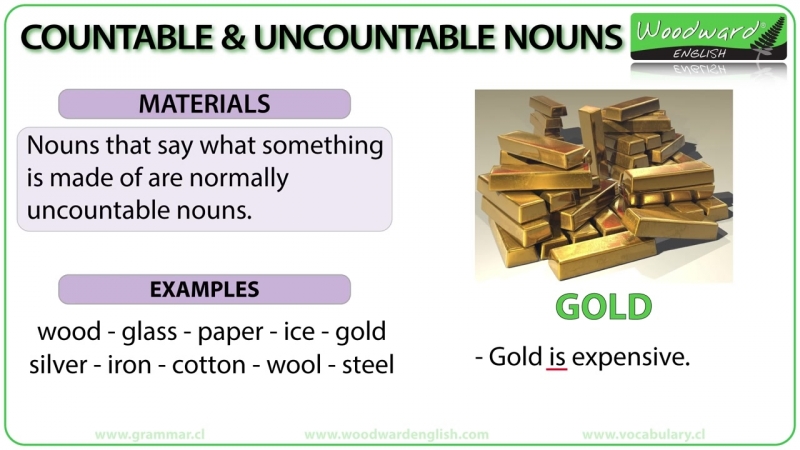 COUNTABLE & UNCOUNTABLE NOUNS

Woodward® ENGLISH

MATERIALS

Nouns that say what something is made of are normally uncountable nouns.

EXAMPLES

wood - glass - paper - ice - gold
silver - iron - cotton - wool - steel

GOLD

- Gold is expensive.

www.grammar.cl www.woodwardenglish.com www.vocabulary.cl